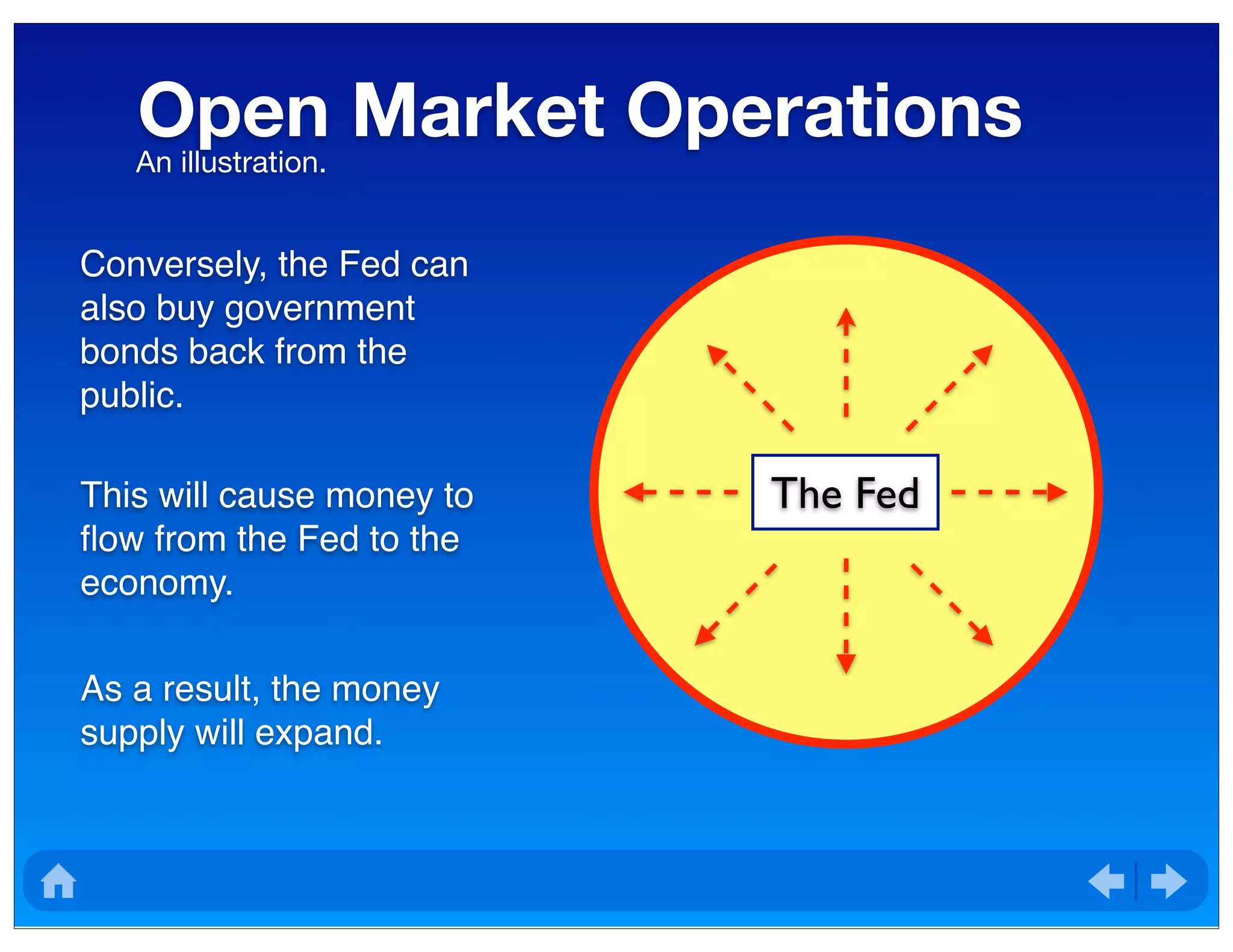 Open Market Operations
An illustration.

Conversely, the Fed can also buy government bonds back from the public.

This will cause money to flow from the Fed to the economy.

As a result, the money supply will expand.

The Fed